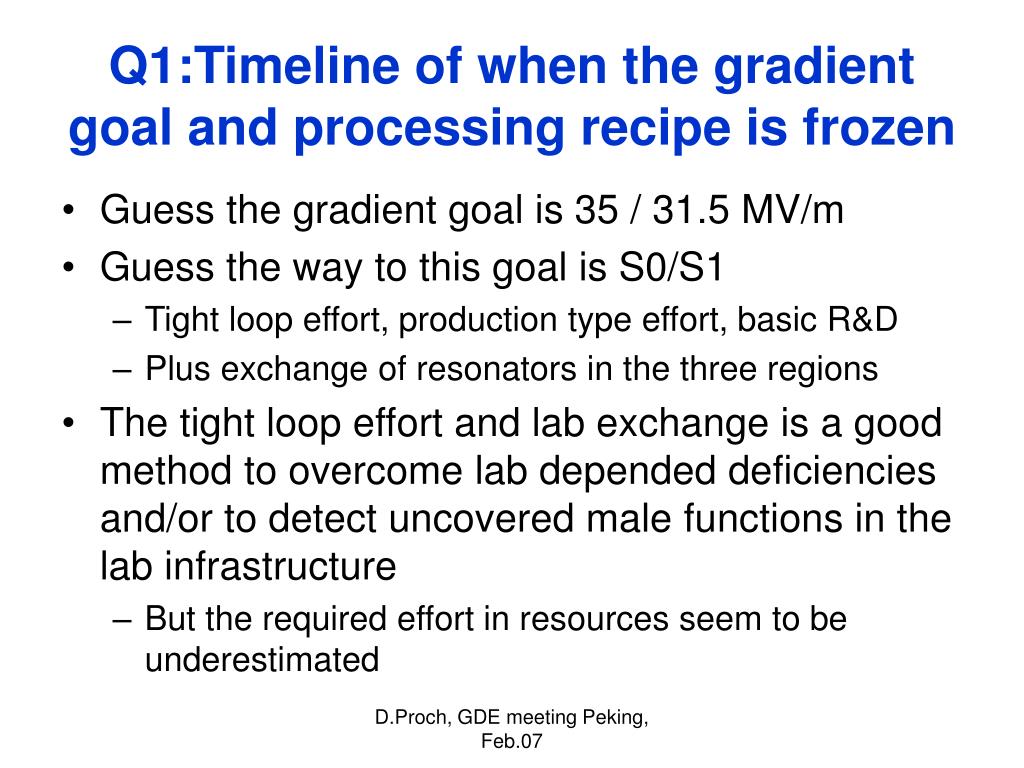 Q1:Timeline of when the gradient goal and processing recipe is frozen

• Guess the gradient goal is 35 / 31.5 MV/m
• Guess the way to this goal is S0/S1
– Tight loop effort, production type effort, basic R&D
– Plus exchange of resonators in the three regions
• The tight loop effort and lab exchange is a good method to overcome lab depended deficiencies and/or to detect uncovered male functions in the lab infrastructure
– But the required effort in resources seem to be underestimated

D.Proch, GDE meeting Peking, Feb.07